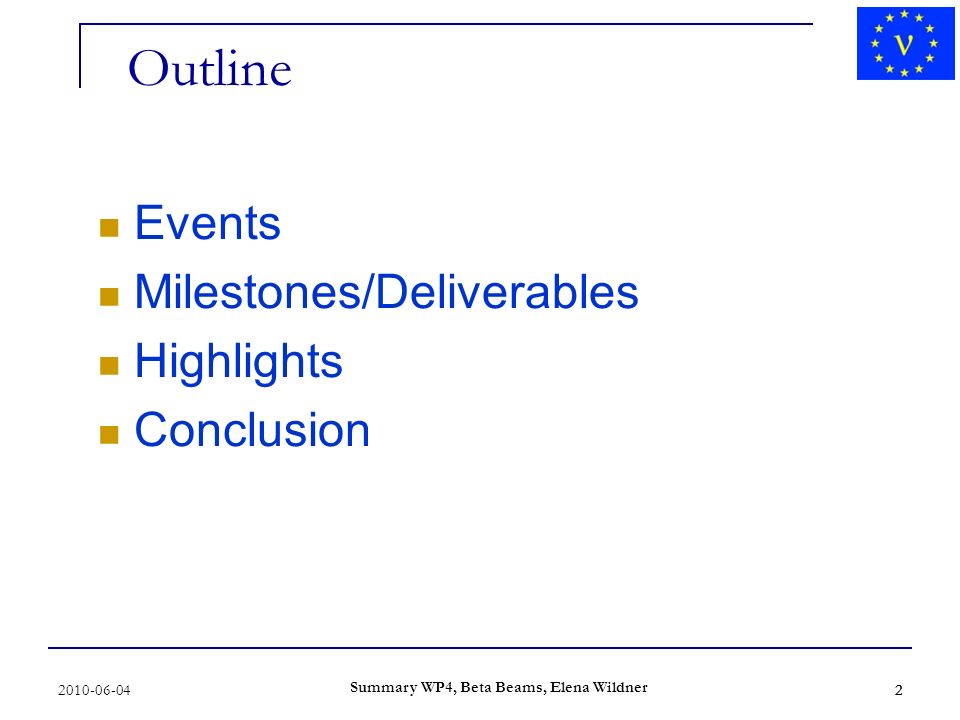 Outline

$\nu$

- Events
- Milestones/Deliverables
- Highlights
- Conclusion

2010-06-04

Summary WP4, Beta Beams, Elena Wildner

2